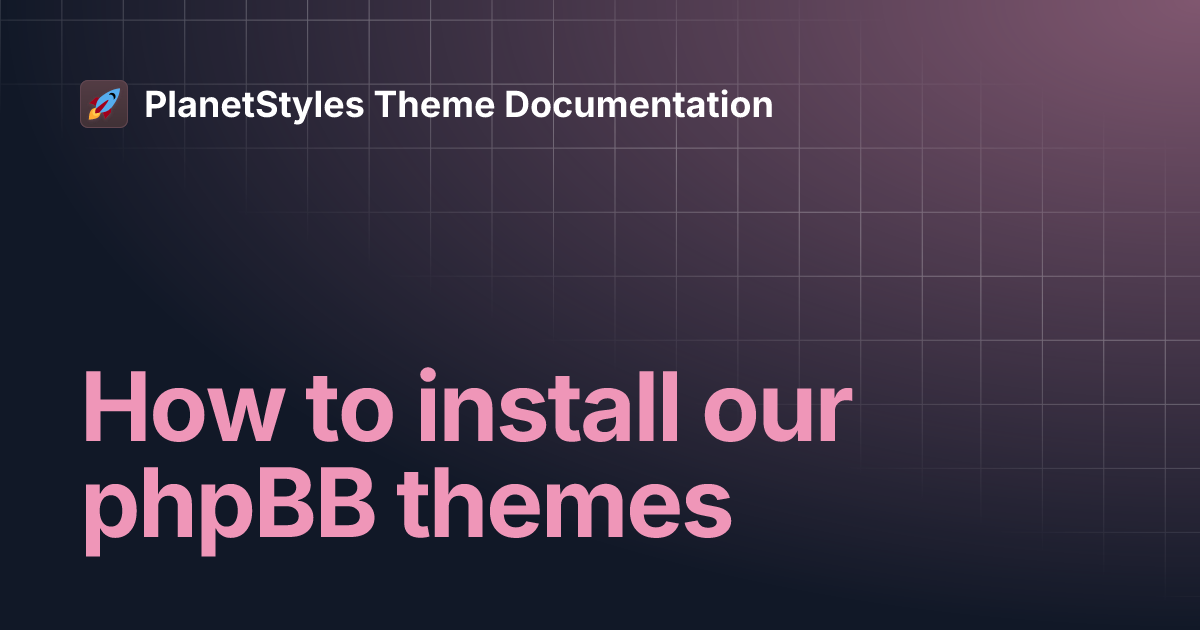 PlanetStyles Theme Documentation

How to install our phpBB themes